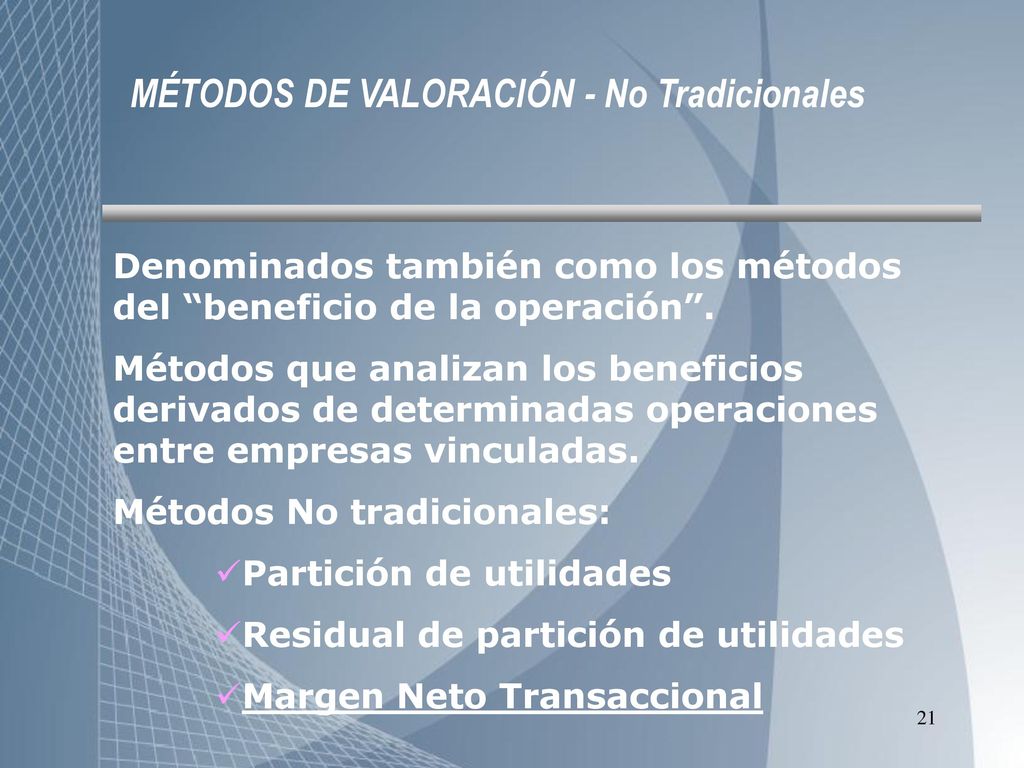 MÉTODOS DE VALORACIÓN - No Tradicionales

Denominados también como los métodos del “beneficio de la operación”.

Métodos que analizan los beneficios derivados de determinadas operaciones entre empresas vinculadas.

Métodos No tradicionales:

✓Partición de utilidades

✓Residual de partición de utilidades

✓Margen Neto Transaccional

21